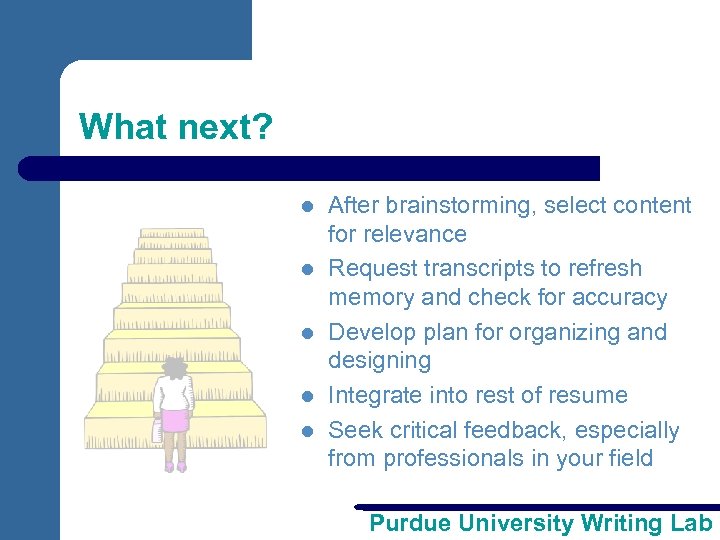 What next?

- After brainstorming, select content for relevance
- Request transcripts to refresh memory and check for accuracy
- Develop plan for organizing and designing
- Integrate into rest of resume
- Seek critical feedback, especially from professionals in your field

Purdue University Writing Lab